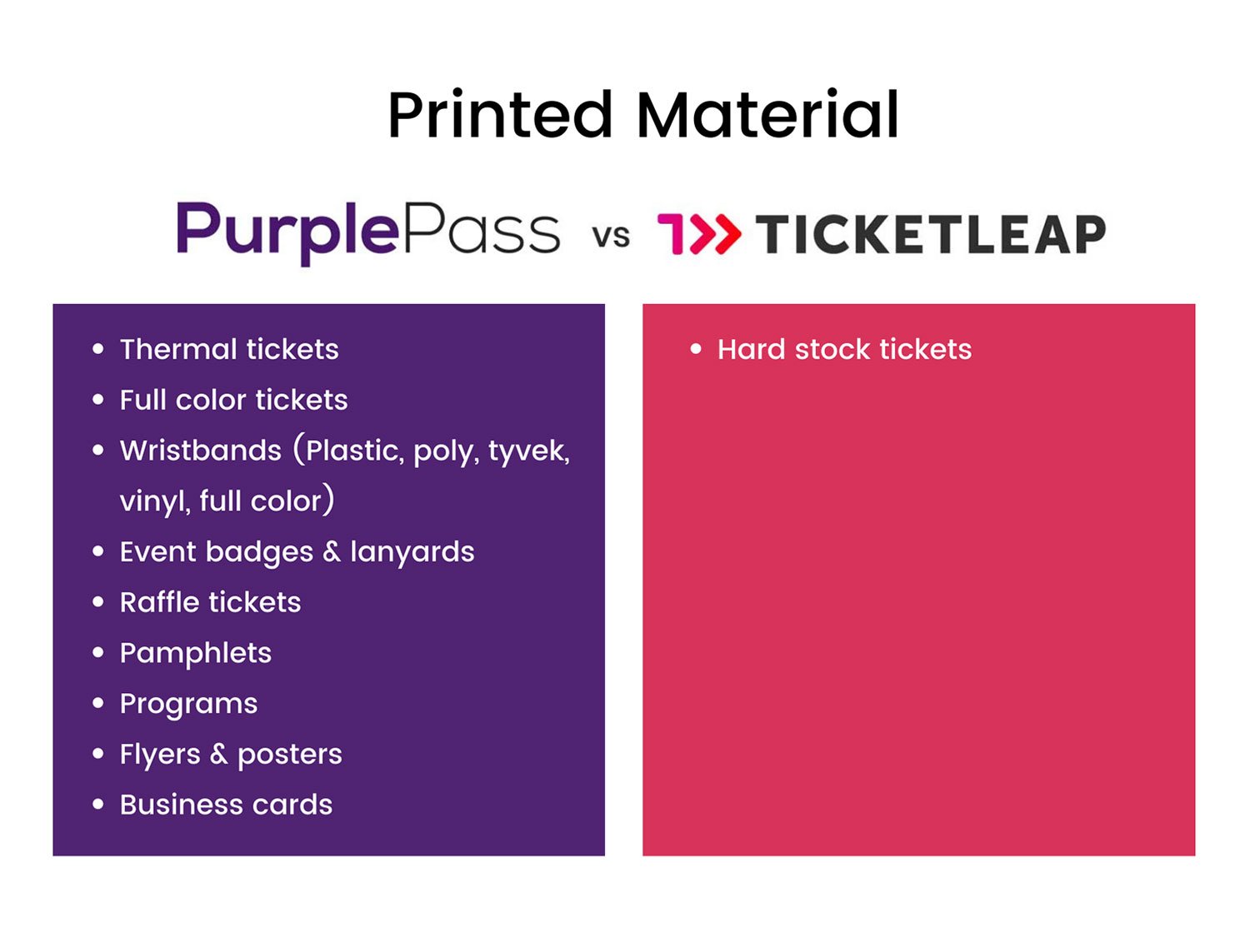 Printed Material

PurplePass vs TICKETLEAP

- Thermal tickets
- Full color tickets
- Wristbands (Plastic, poly, tyvek, vinyl, full color)
- Event badges & lanyards
- Raffle tickets
- Pamphlets
- Programs
- Flyers & posters
- Business cards

- Hard stock tickets